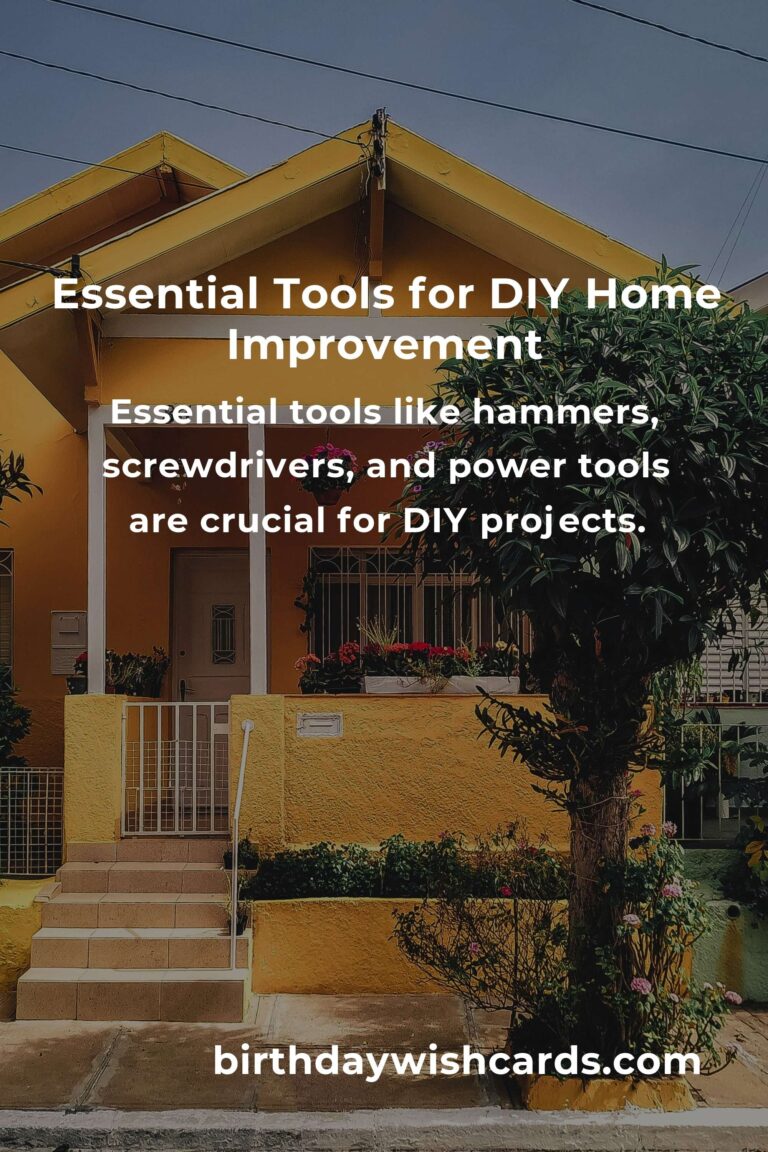 Essential Tools for DIY Home Improvement

Essential tools like hammers, screwdrivers, and power tools are crucial for DIY projects.

birthdaywishcards.com